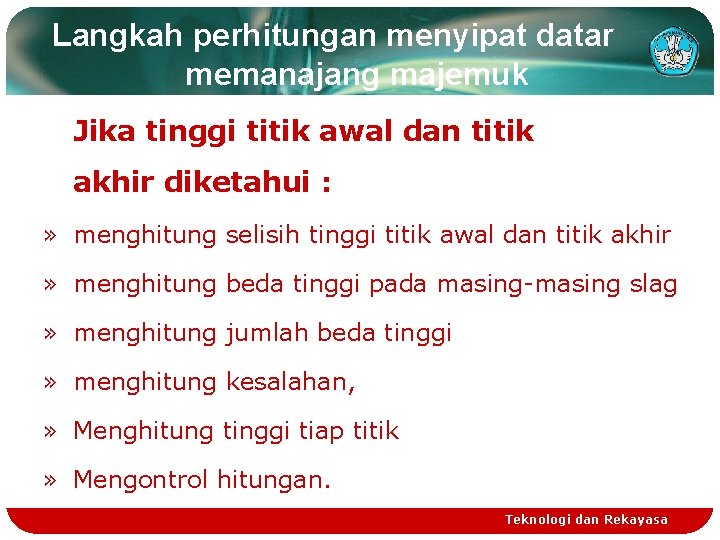 Langkah perhitungan menyipat datar memanajang majemuk

Jika tinggi titik awal dan titik akhir diketahui :

» menghitung selisih tinggi titik awal dan titik akhir
» menghitung beda tinggi pada masing-masing slag
» menghitung jumlah beda tinggi
» menghitung kesalahan,
» Menghitung tinggi tiap titik
» Mengontrol hitungan.

Teknologi dan Rekayasa